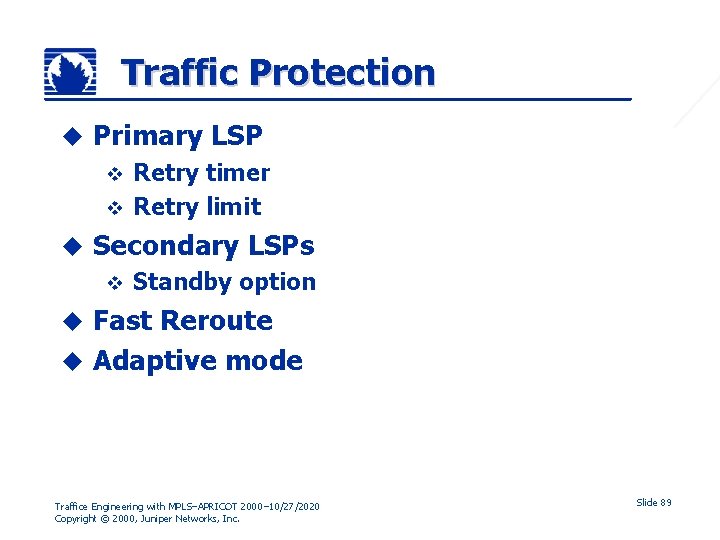 Traffic Protection

◆ Primary LSP
❖ Retry timer
❖ Retry limit
◆ Secondary LSPs
❖ Standby option
◆ Fast Reroute
◆ Adaptive mode

Traffice Engineering with MPLS–APRICOT 2000–10/27/2020
Copyright © 2000, Juniper Networks, Inc.

Slide 89